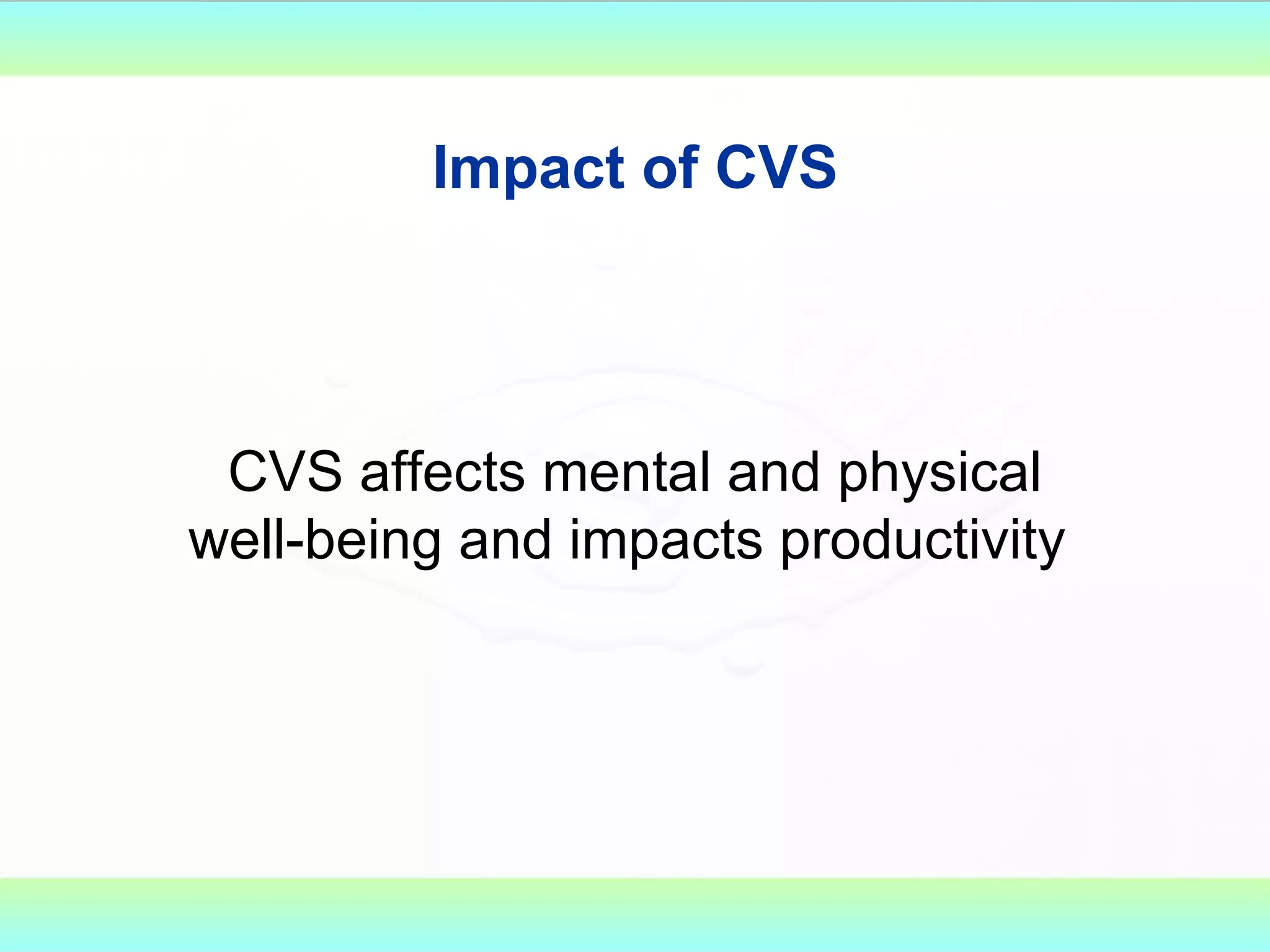 Impact of CVS

CVS affects mental and physical well-being and impacts productivity